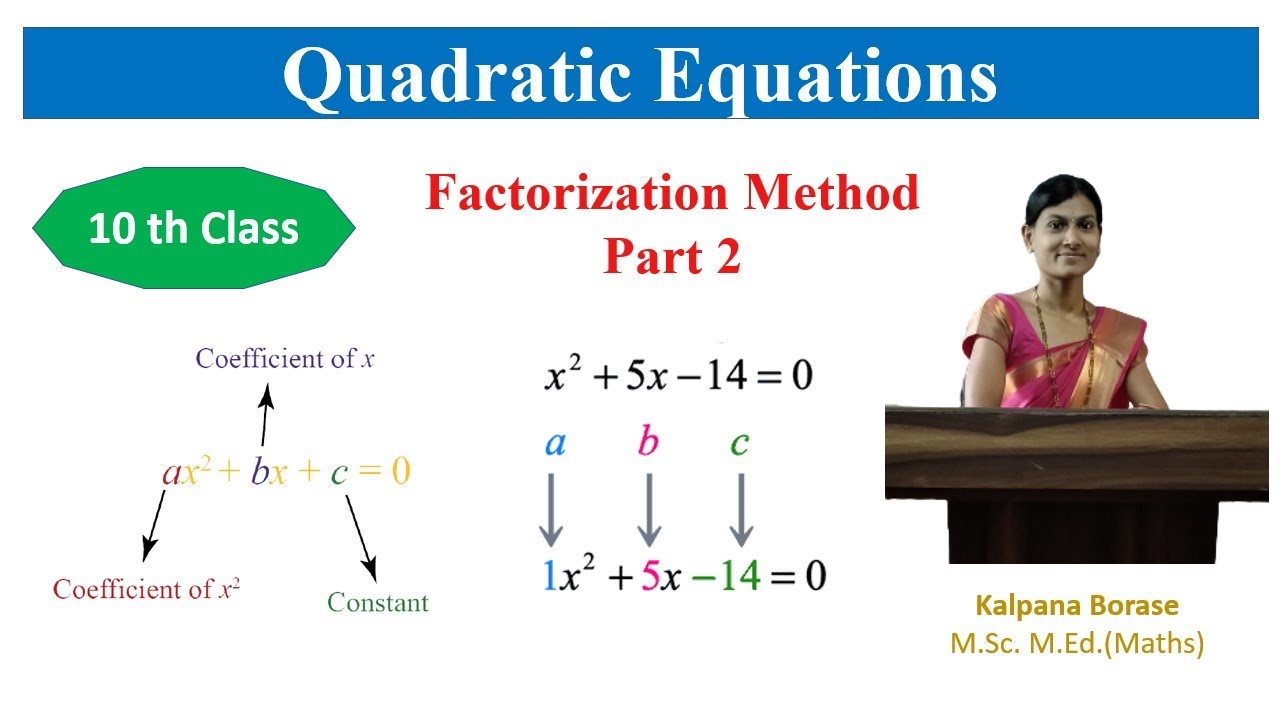 Quadratic Equations

10 th Class

Factorization Method
Part 2

Coefficient of $x$

$ax^2 + bx + c = 0$

Coefficient of $x^2$

Constant

$x^2 + 5x - 14 = 0$

$a$ $b$ $c$

$1x^2 + 5x - 14 = 0$

Kalpana Borase
M.Sc. M.Ed.(Maths)